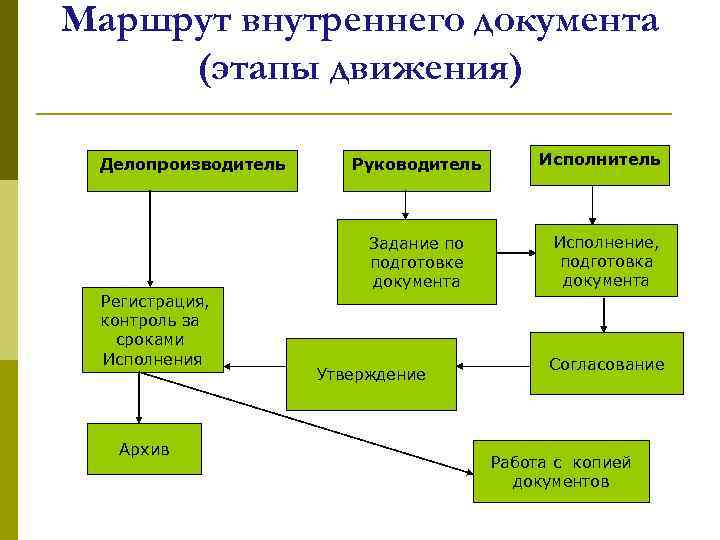 Маршрут внутреннего документа (этапы движения)

Делопроизводитель

Руководитель

Исполнитель

Задание по подготовке документа

Исполнение, подготовка документа

Регистрация, контроль за сроками Исполнения

Утверждение

Согласование

Архив

Работа с копией документов